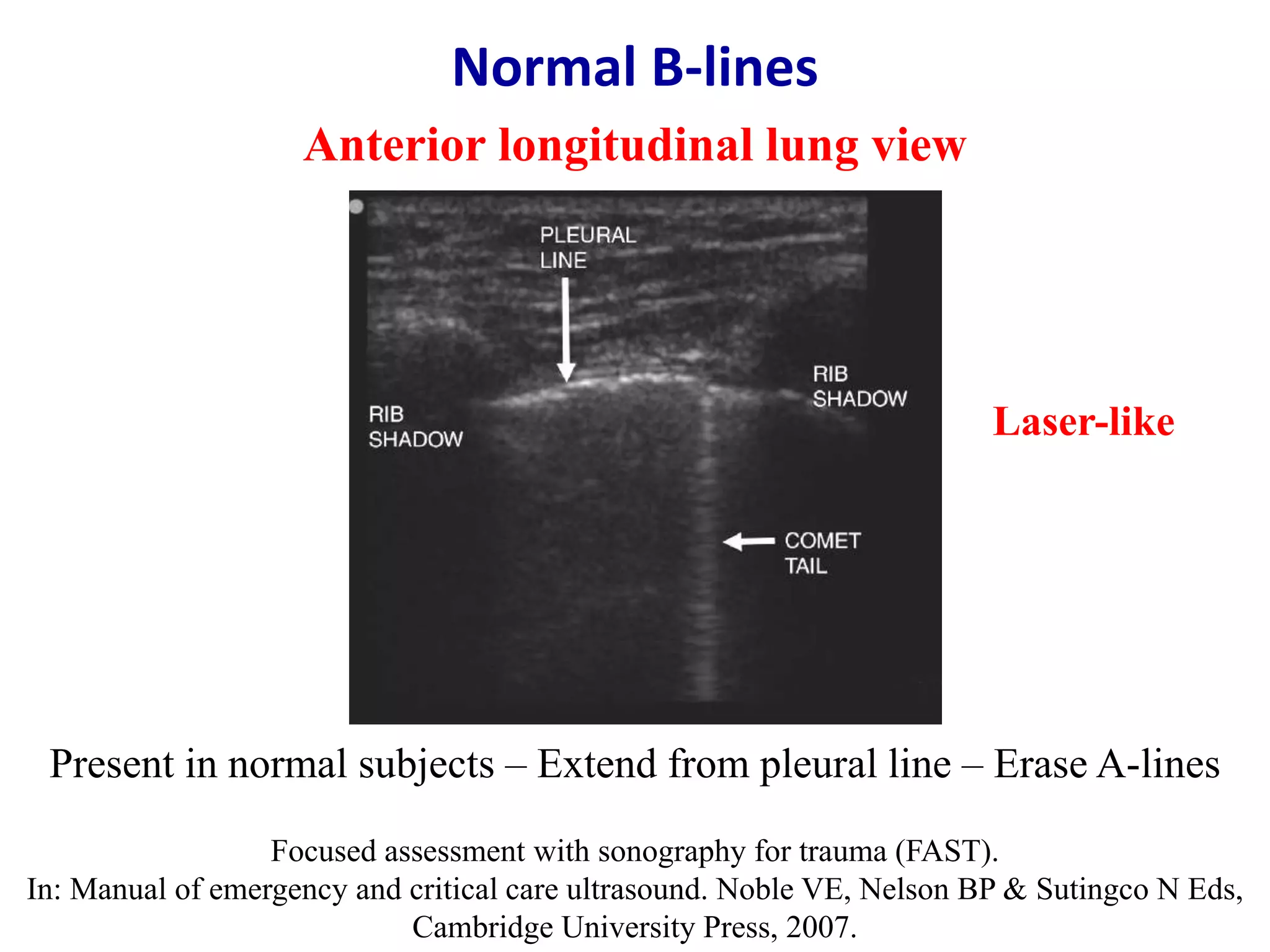 Normal B-lines

Anterior longitudinal lung view

PLEURAL LINE

RIB SHADOW

RIB SHADOW

COMET TAIL

Laser-like

Present in normal subjects – Extend from pleural line – Erase A-lines

Focused assessment with sonography for trauma (FAST).
In: Manual of emergency and critical care ultrasound. Noble VE, Nelson BP & Sutingco N Eds, Cambridge University Press, 2007.